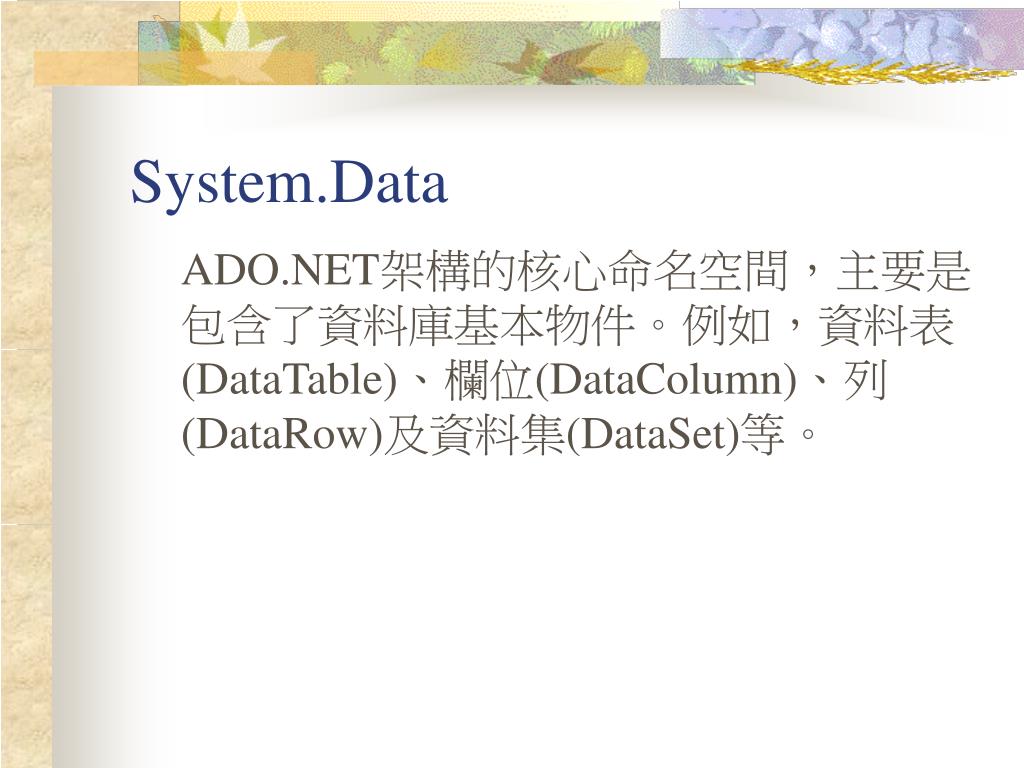 System.Data

ADO.NET架構的核心命名空間，主要是包含了資料庫基本物件。例如，資料表(DataTable)、欄位(DataColumn)、列(DataRow)及資料集(DataSet)等。